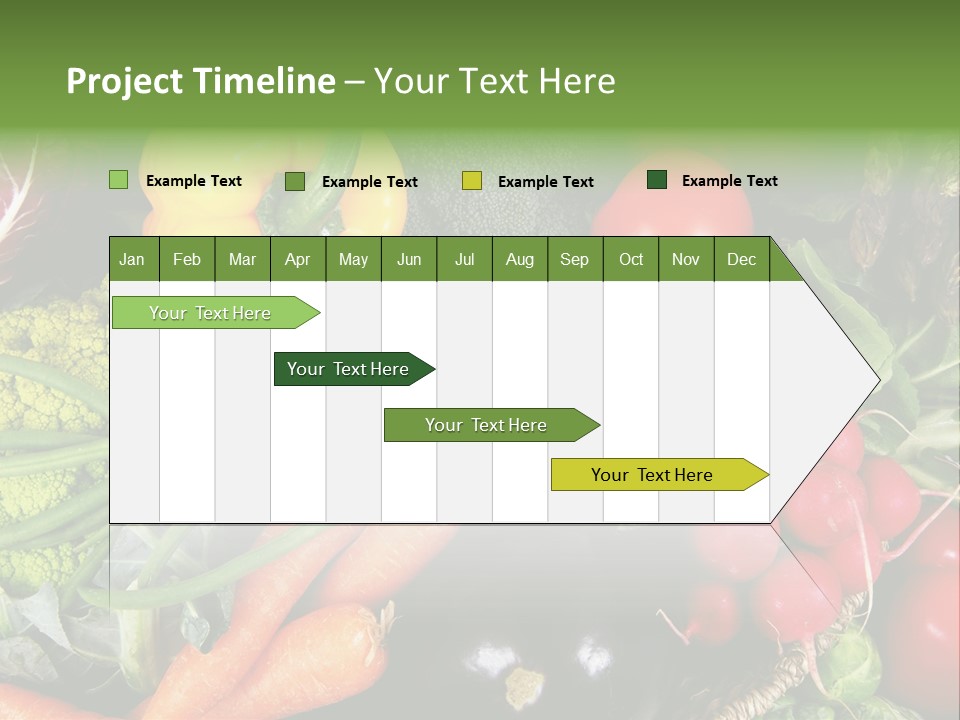 Project Timeline – Your Text Here

Example Text
Example Text
Example Text
Example Text

| Jan | Feb | Mar | Apr | May | Jun | Jul | Aug | Sep | Oct | Nov | Dec |
|---|---|---|---|---|---|---|---|---|---|---|---|

Your Text Here

Your Text Here

Your Text Here

Your Text Here